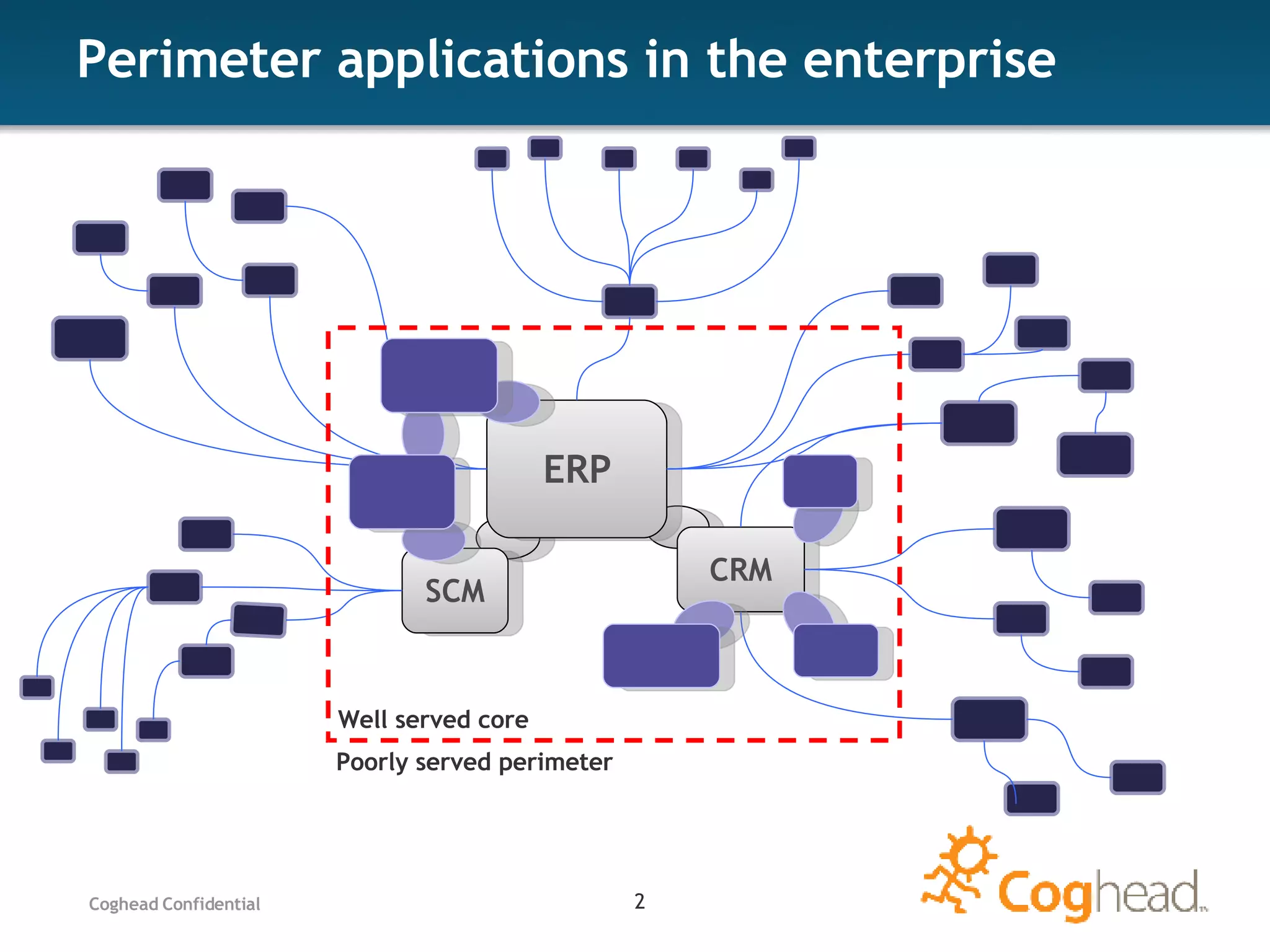 Perimeter applications in the enterprise

ERP

SCM

CRM

Well served core

Poorly served perimeter

Coghead Confidential

2

Coghead